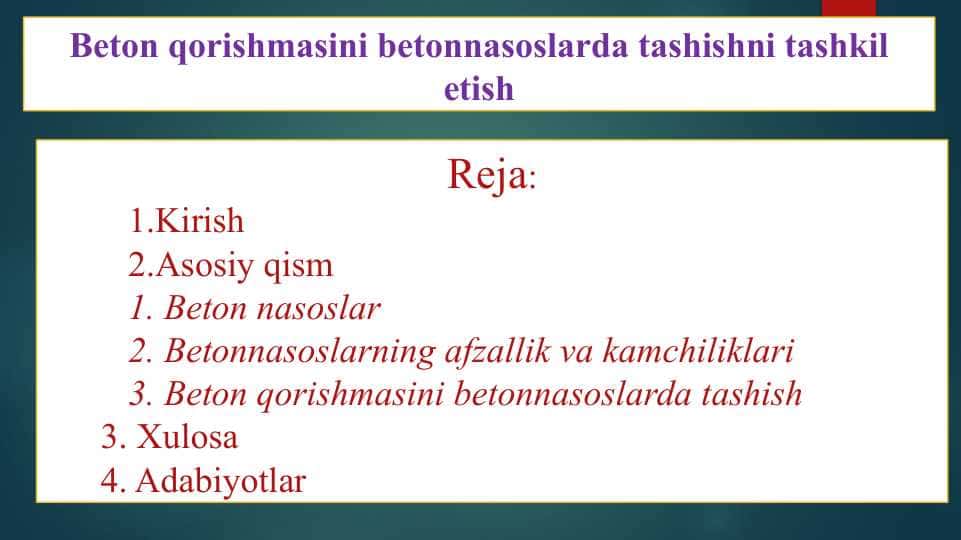 Beton qorishmasini betonnasoslarda tashishni tashkil etish

Reja:

1.Kirish
2.Asosiy qism
1. Beton nasoslar
2. Betonnasoslarning afzallik va kamchiliklari
3. Beton qorishmasini betonnasoslarda tashish
3. Xulosa
4. Adabiyotlar